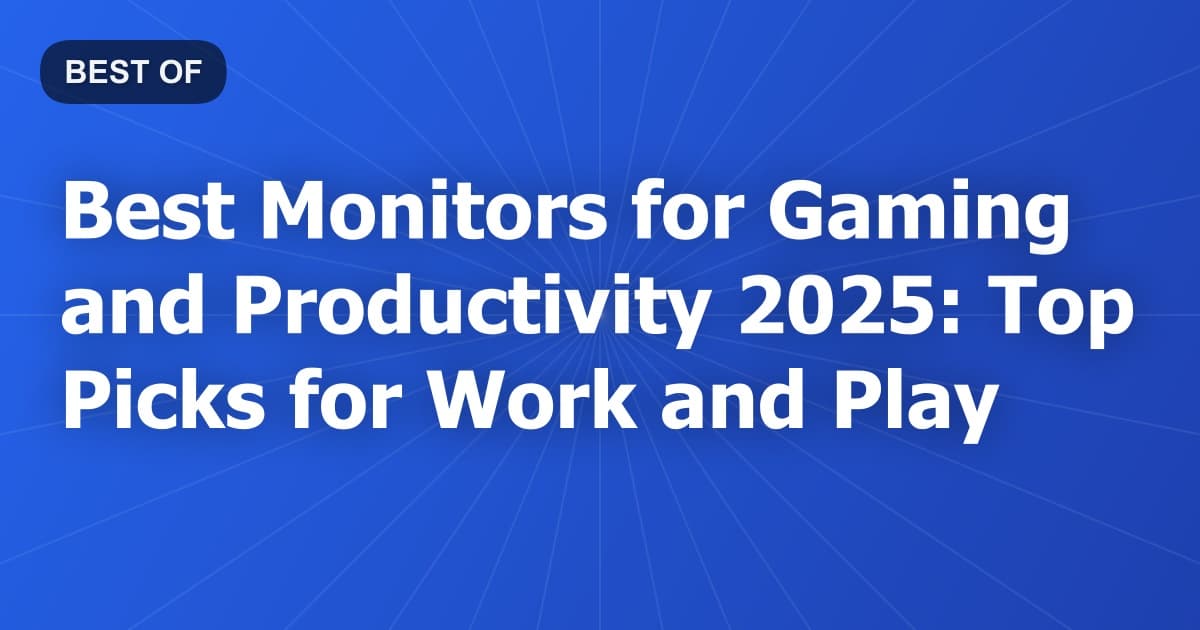 BEST OF

Best Monitors for Gaming and Productivity 2025: Top Picks for Work and Play